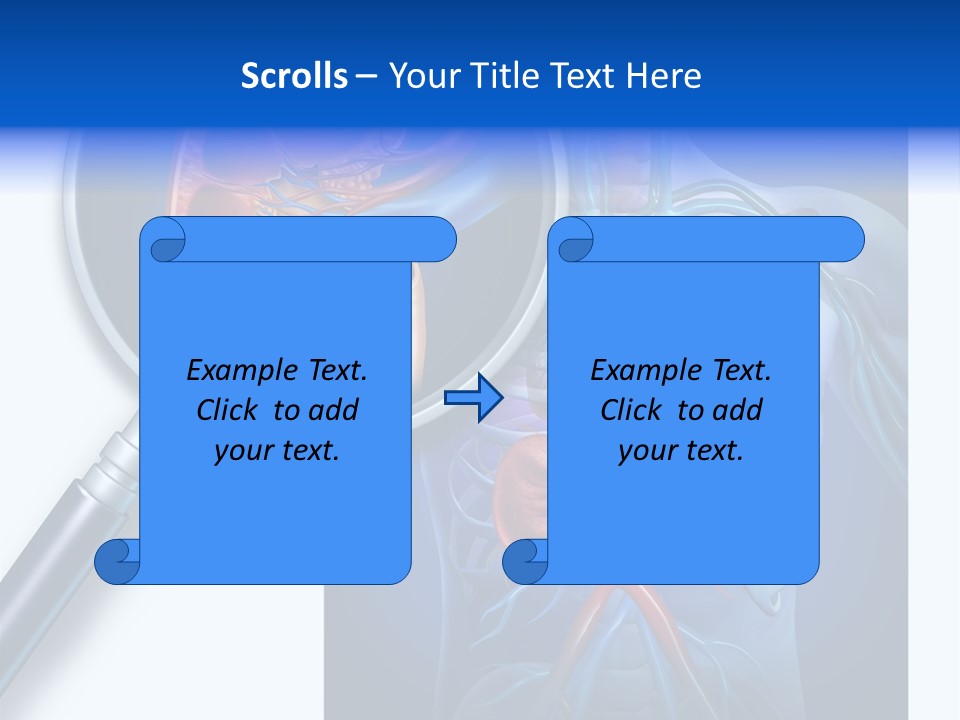 Scrolls – Your Title Text Here

Example Text. Click to add your text.

Example Text. Click to add your text.